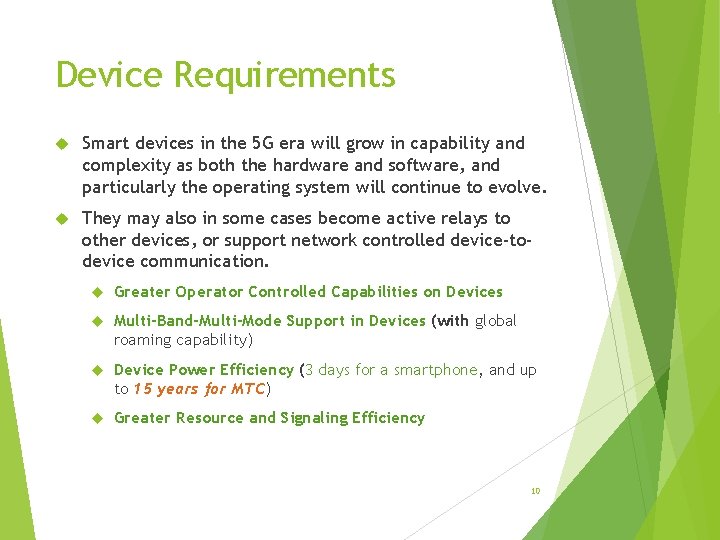 Device Requirements

Smart devices in the 5G era will grow in capability and complexity as both the hardware and software, and particularly the operating system will continue to evolve.

They may also in some cases become active relays to other devices, or support network controlled device-to-device communication.

Greater Operator Controlled Capabilities on Devices

Multi-Band-Multi-Mode Support in Devices (with global roaming capability)

Device Power Efficiency (3 days for a smartphone, and up to 15 years for MTC)

Greater Resource and Signaling Efficiency

10